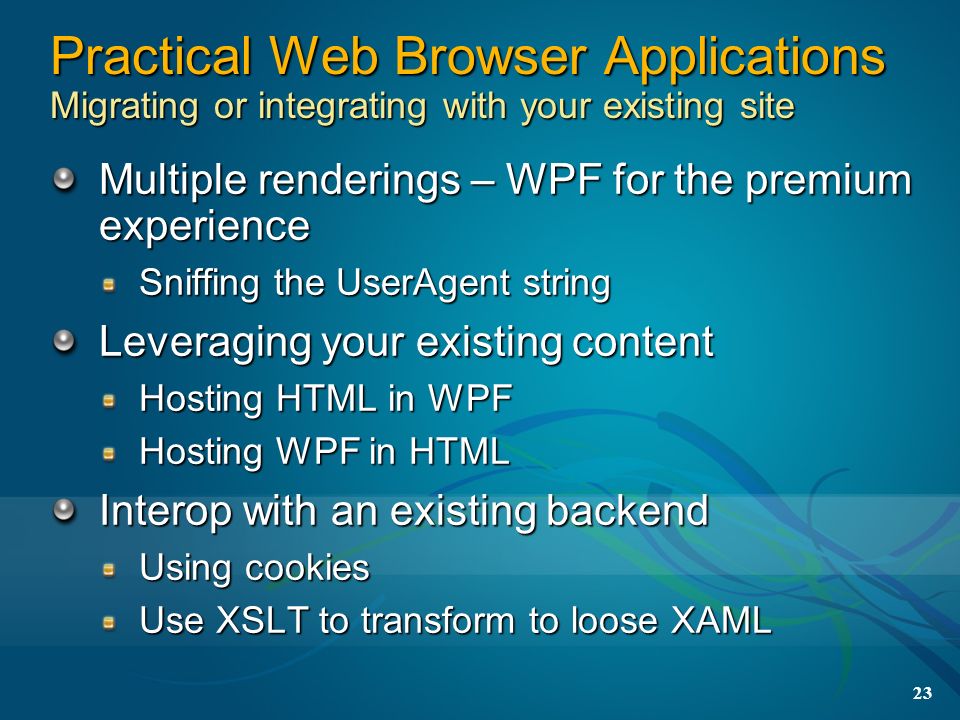 Practical Web Browser Applications
Migrating or integrating with your existing site

Multiple renderings – WPF for the premium experience

Sniffing the UserAgent string

Leveraging your existing content

Hosting HTML in WPF

Hosting WPF in HTML

Interop with an existing backend

Using cookies

Use XSLT to transform to loose XAML

23